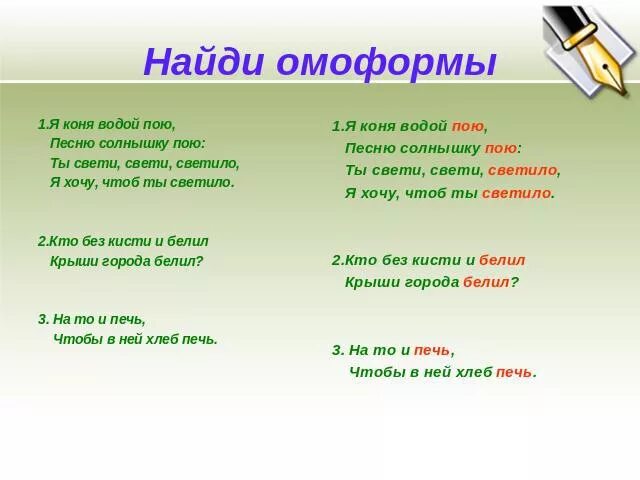 Найди омоформы

1.Я коня водой пою,
Песню солнышку пою:
Ты свети, свети, светило,
Я хочу, чтоб ты светило.

2.Кто без кисти и белил
Крыши города белил?

3. На то и печь,
Чтобы в ней хлеб печь.

1.Я коня водой пою,
Песню солнышку пою:
Ты свети, свети, светило,
Я хочу, чтоб ты светило.

2.Кто без кисти и белил
Крыши города белил?

3. На то и печь,
Чтобы в ней хлеб печь.